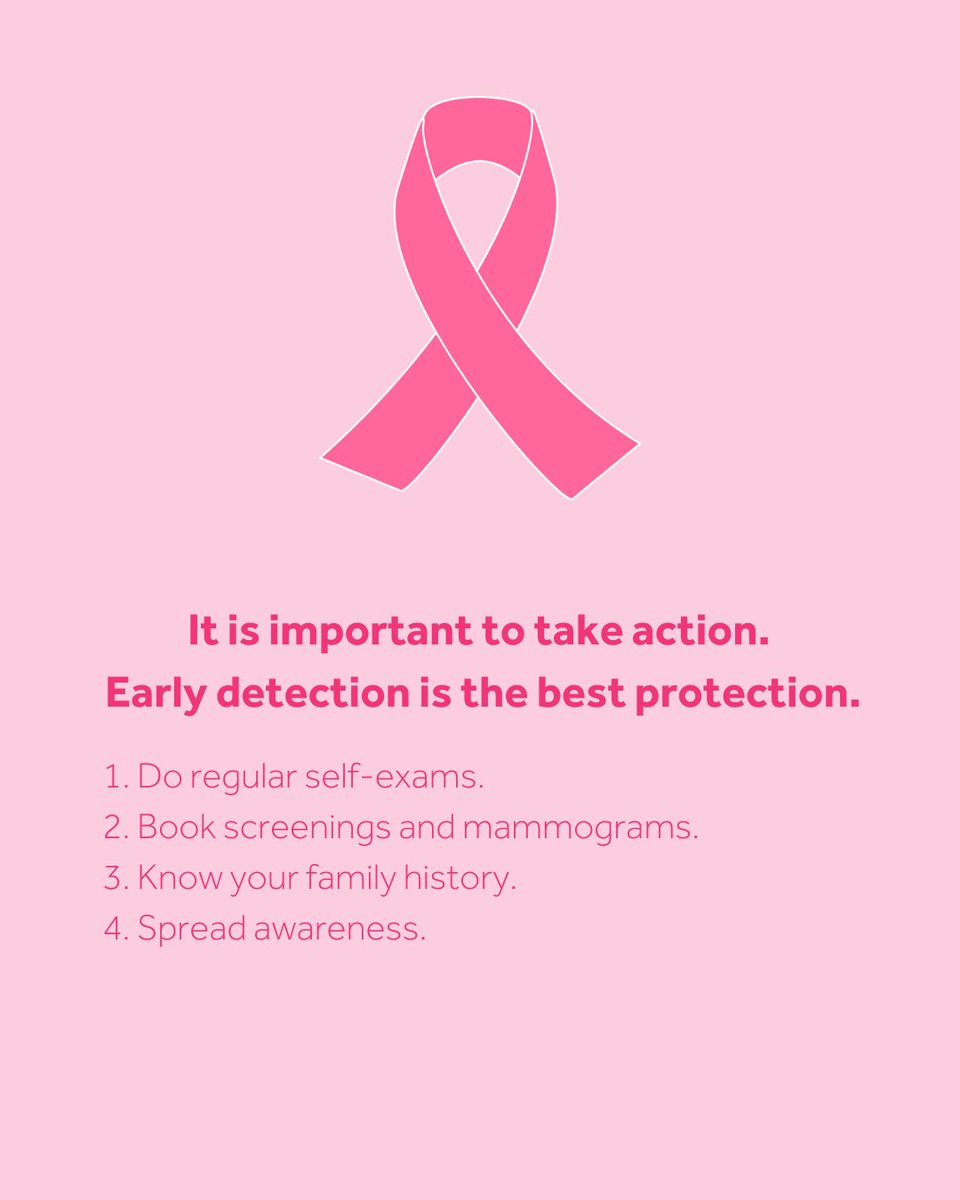 It is important to take action.
Early detection is the best protection.

1. Do regular self-exams.
2. Book screenings and mammograms.
3. Know your family history.
4. Spread awareness.